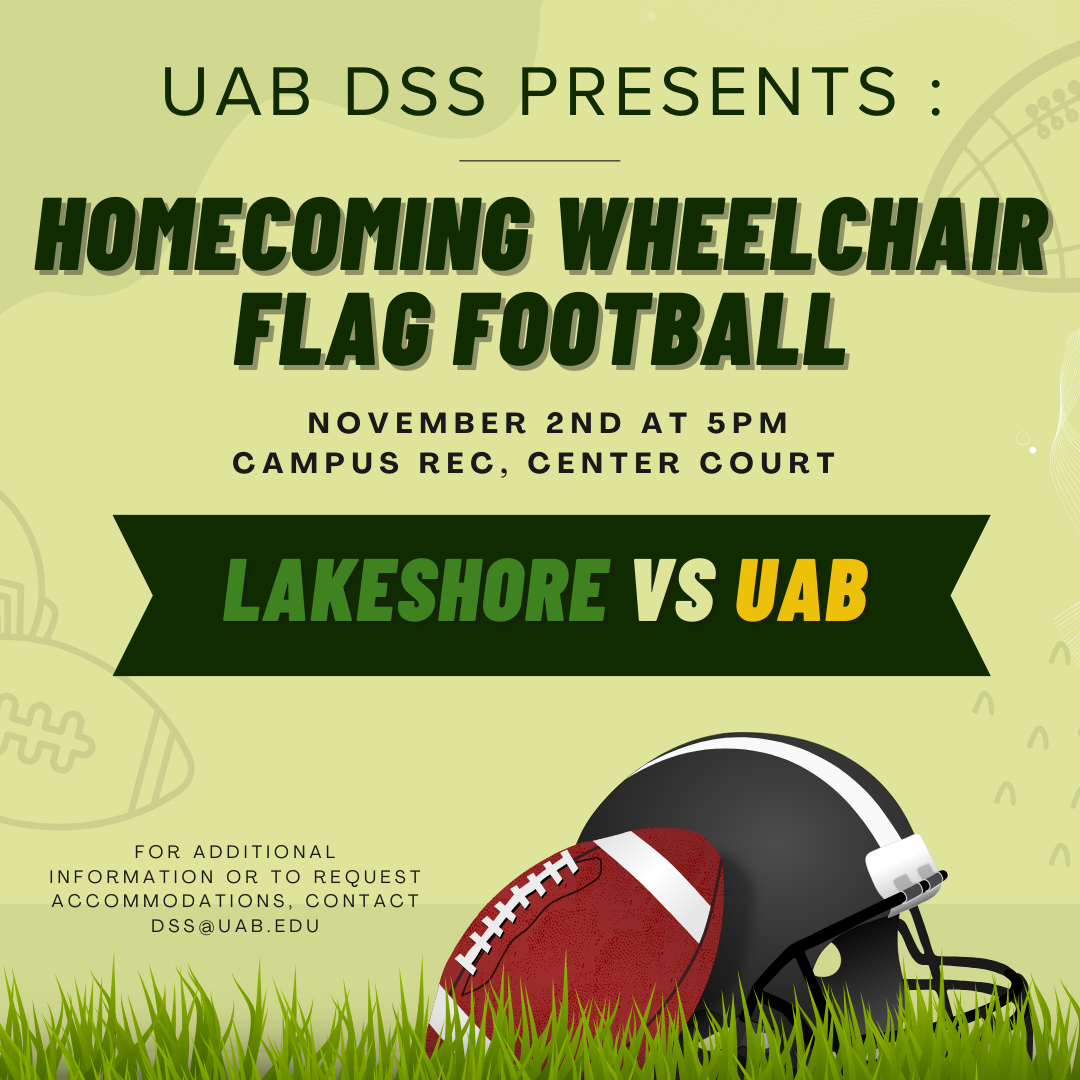 UAB DSS PRESENTS :

HOMECOMING WHEELCHAIR FLAG FOOTBALL

NOVEMBER 2ND AT 5PM
CAMPUS REC, CENTER COURT

LAKESHORE VS UAB

FOR ADDITIONAL INFORMATION OR TO REQUEST ACCOMMODATIONS, CONTACT DSS@UAB.EDU